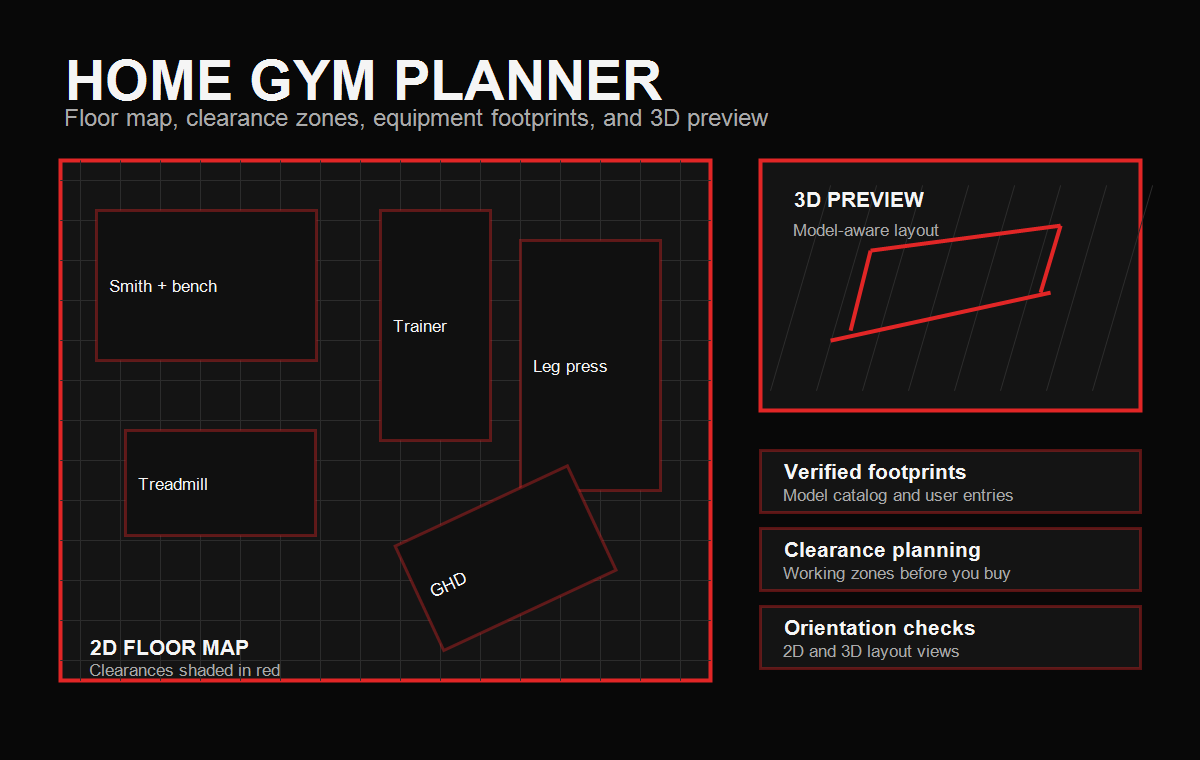 HOME GYM PLANNER
Floor map, clearance zones, equipment footprints, and 3D preview

Smith + bench

Trainer

Leg press

Treadmill

GHD

2D FLOOR MAP
Clearances shaded in red

3D PREVIEW
Model-aware layout

Verified footprints
Model catalog and user entries

Clearance planning
Working zones before you buy

Orientation checks
2D and 3D layout views